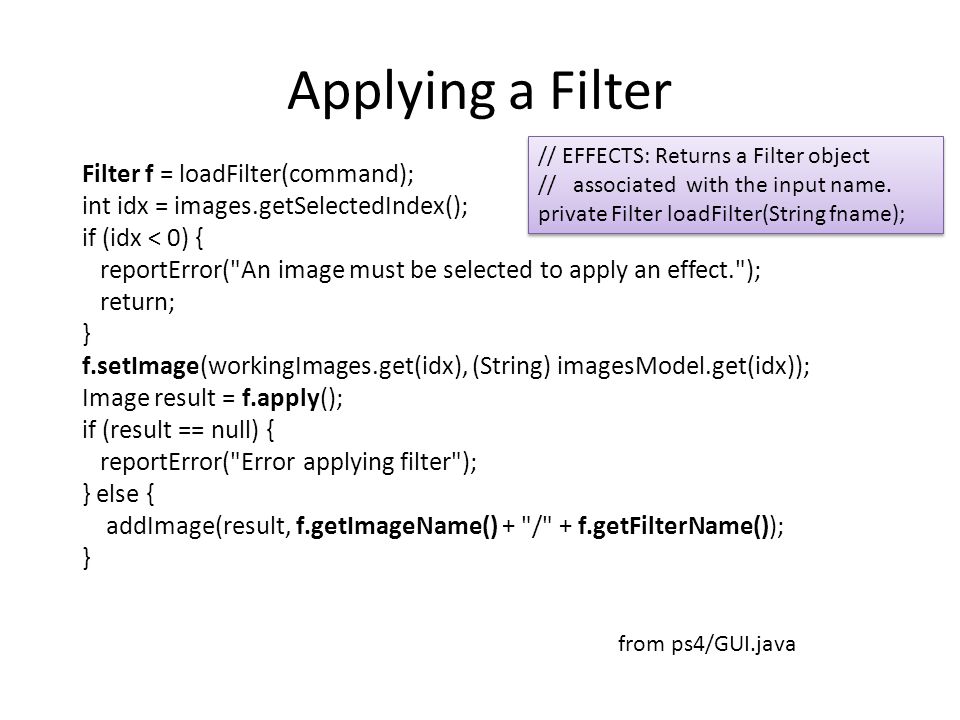 Applying a Filter

// EFFECTS: Returns a Filter object
// associated with the input name.
private Filter loadFilter(String fname);

Filter f = loadFilter(command);
int idx = images.getSelectedIndex();
if (idx < 0) {
reportError("An image must be selected to apply an effect.");
return;
}
f.setImage(workingImages.get(idx), (String) imagesModel.get(idx));
Image result = f.apply();
if (result == null) {
reportError("Error applying filter");
} else {
addImage(result, f.getImageName() + "/" + f.getFilterName());
}

from ps4/GUI.java